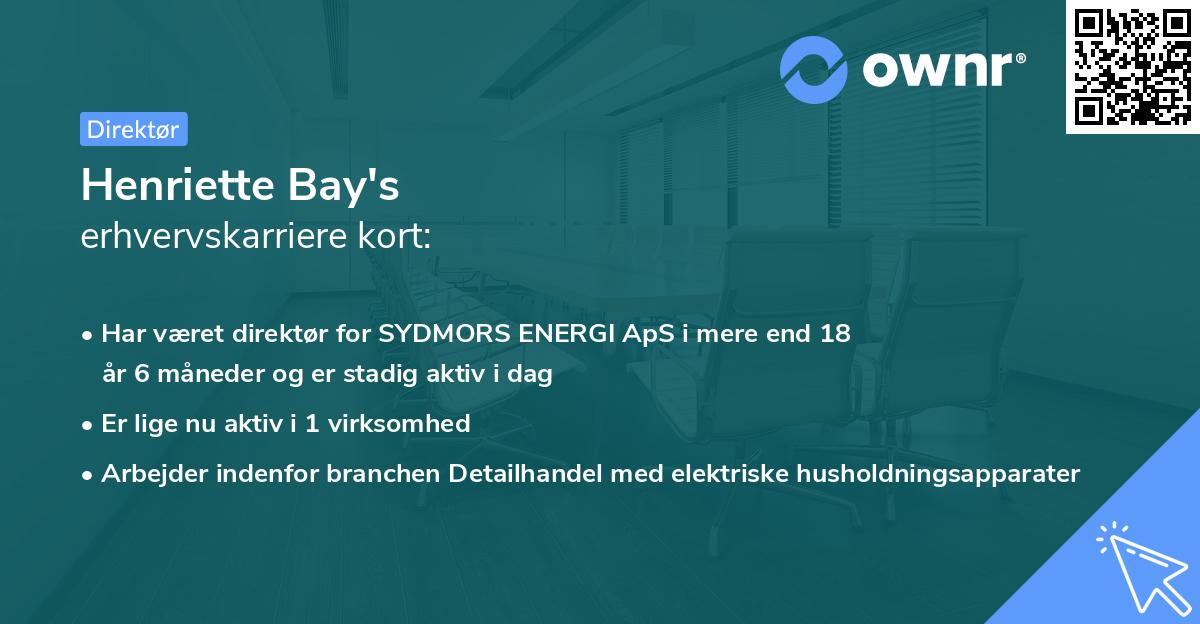 ownr®

Direktør

Henriette Bay's
erhvervskarriere kort:

• Har været direktør for SYDMORS ENERGI ApS i mere end 18 år 6 måneder og er stadig aktiv i dag
• Er lige nu aktiv i 1 virksomhed
• Arbejder indenfor branchen Detailhandel med elektriske husholdningsapparater